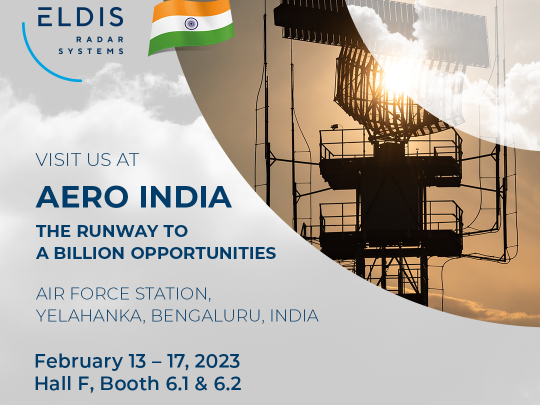 ELDIS
RADAR
SYSTEMS

VISIT US AT

AERO INDIA

THE RUNWAY TO A BILLION OPPORTUNITIES

AIR FORCE STATION, YELAHANKA, BENGALURU, INDIA

February 13 – 17, 2023
Hall F, Booth 6.1 & 6.2